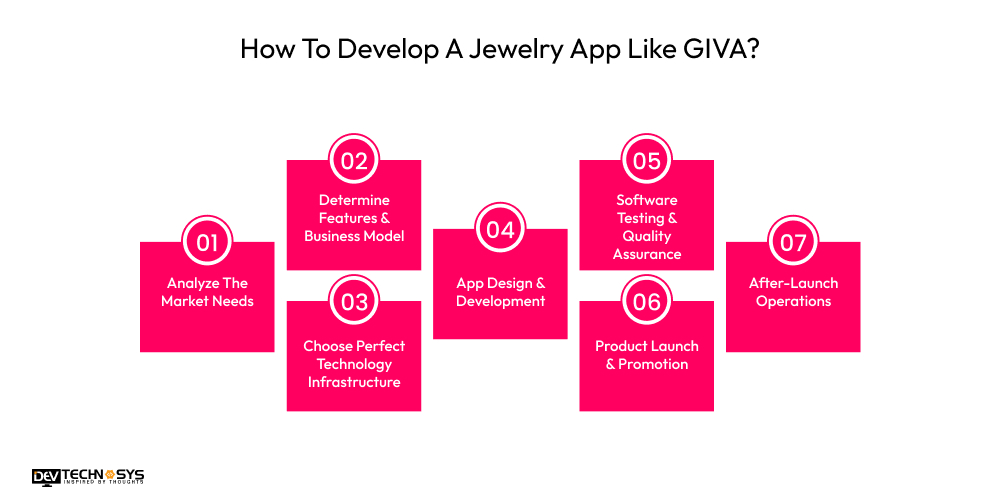 How To Develop A Jewelry App Like GIVA?

01
Analyze The Market Needs

02
Determine Features & Business Model

03
Choose Perfect Technology Infrastructure

04
App Design & Development

05
Software Testing & Quality Assurance

06
Product Launch & Promotion

07
After-Launch Operations

DEV TECHNOSYS
INSPIRED BY THOUGHTS